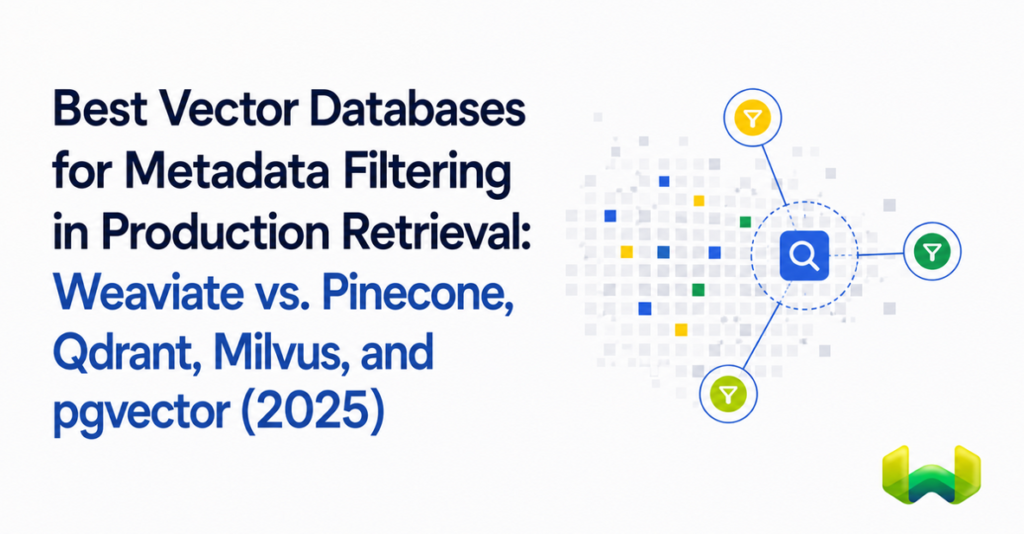 Best Vector Databases for Metadata Filtering in Production Retrieval: Weaviate vs. Pinecone, Qdrant, Milvus, and pgvector (2025)